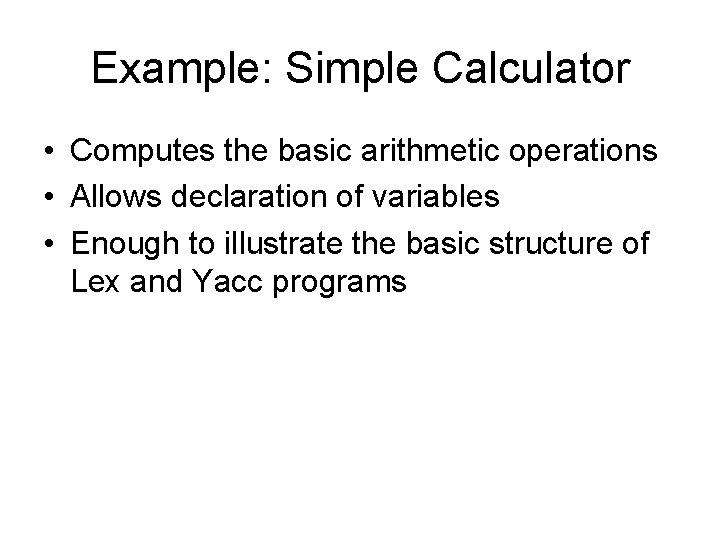 Example: Simple Calculator

• Computes the basic arithmetic operations
• Allows declaration of variables
• Enough to illustrate the basic structure of Lex and Yacc programs